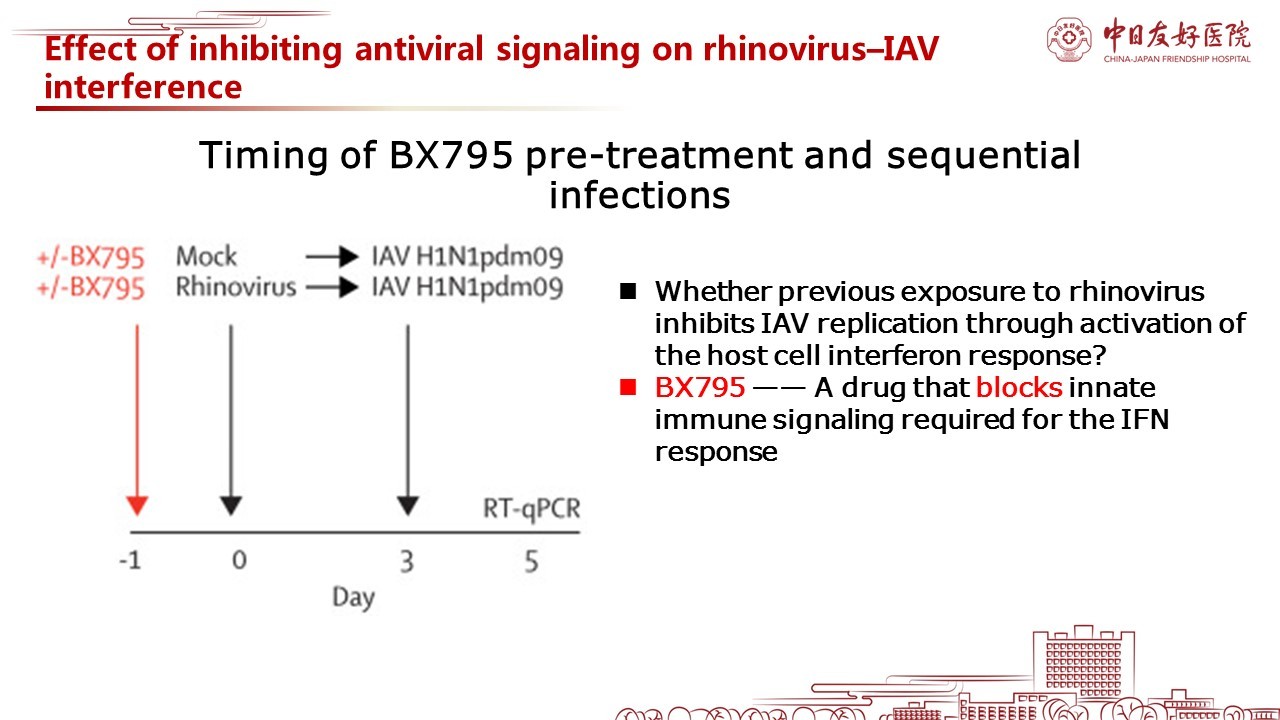 Effect of inhibiting antiviral signaling on rhinovirus–IAV interference

中日友好医院
CHINA-JAPAN FRIENDSHIP HOSPITAL

Timing of BX795 pre-treatment and sequential infections

+/-BX795 Mock → IAV H1N1pdm09
+/-BX795 Rhinovirus → IAV H1N1pdm09

RT-qPCR

-1 0 3 5
Day

■ Whether previous exposure to rhinovirus inhibits IAV replication through activation of the host cell interferon response?
■ BX795 —— A drug that blocks innate immune signaling required for the IFN response